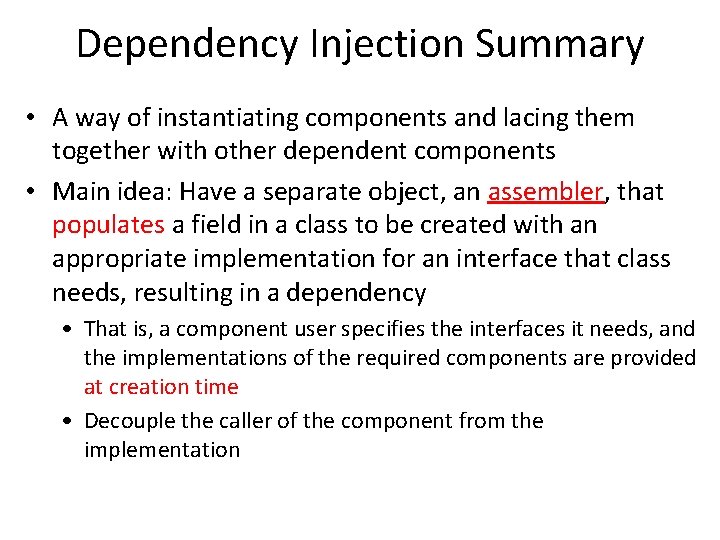 Dependency Injection Summary

• A way of instantiating components and lacing them together with other dependent components

• Main idea: Have a separate object, an assembler, that populates a field in a class to be created with an appropriate implementation for an interface that class needs, resulting in a dependency

  • That is, a component user specifies the interfaces it needs, and the implementations of the required components are provided at creation time

  • Decouple the caller of the component from the implementation